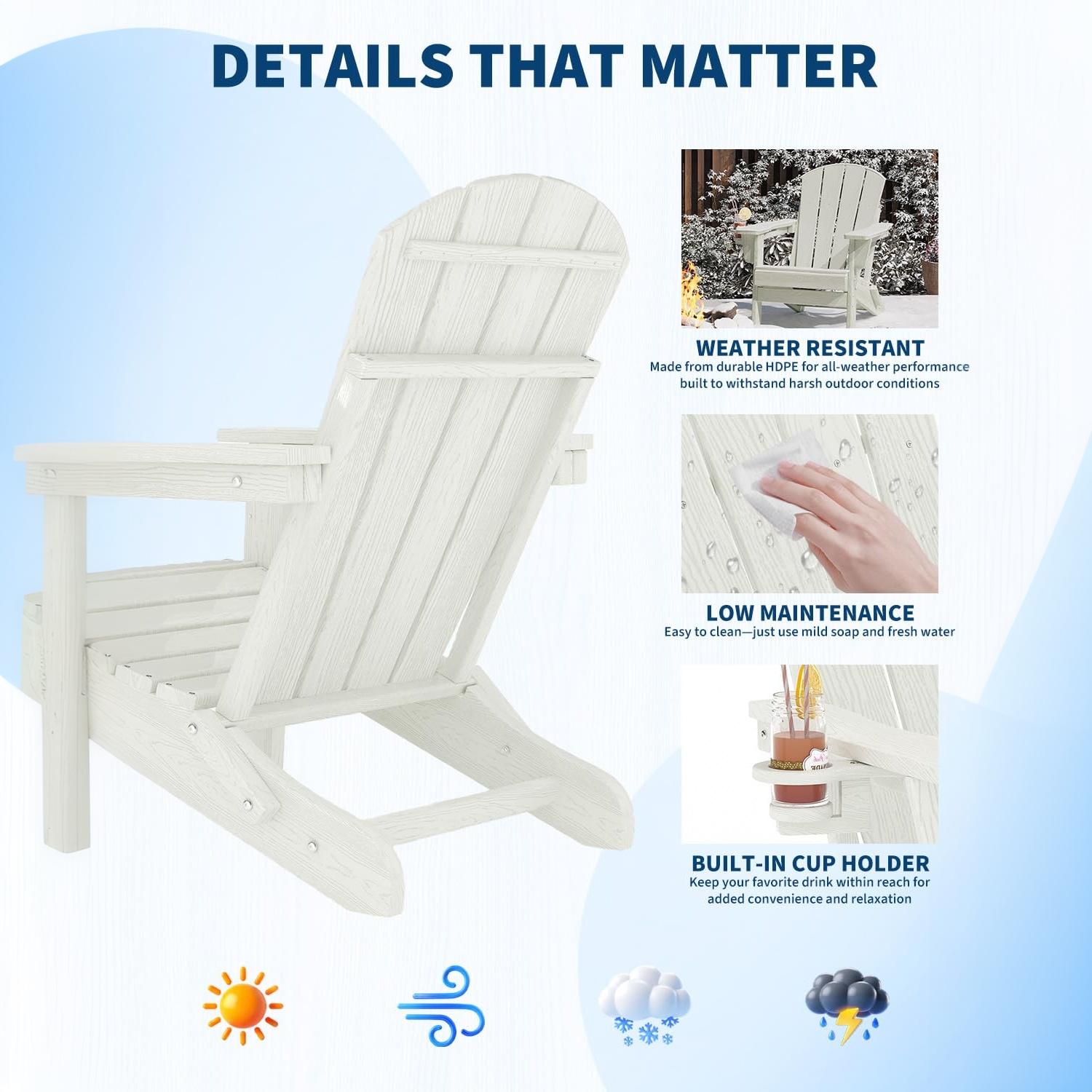 DETAILS THAT MATTER

WEATHER RESISTANT
Made from durable HDPE for all-weather performance built to withstand harsh outdoor conditions

LOW MAINTENANCE
Easy to clean—just use mild soap and fresh water

BUILT-IN CUP HOLDER
Keep your favorite drink within reach for added convenience and relaxation